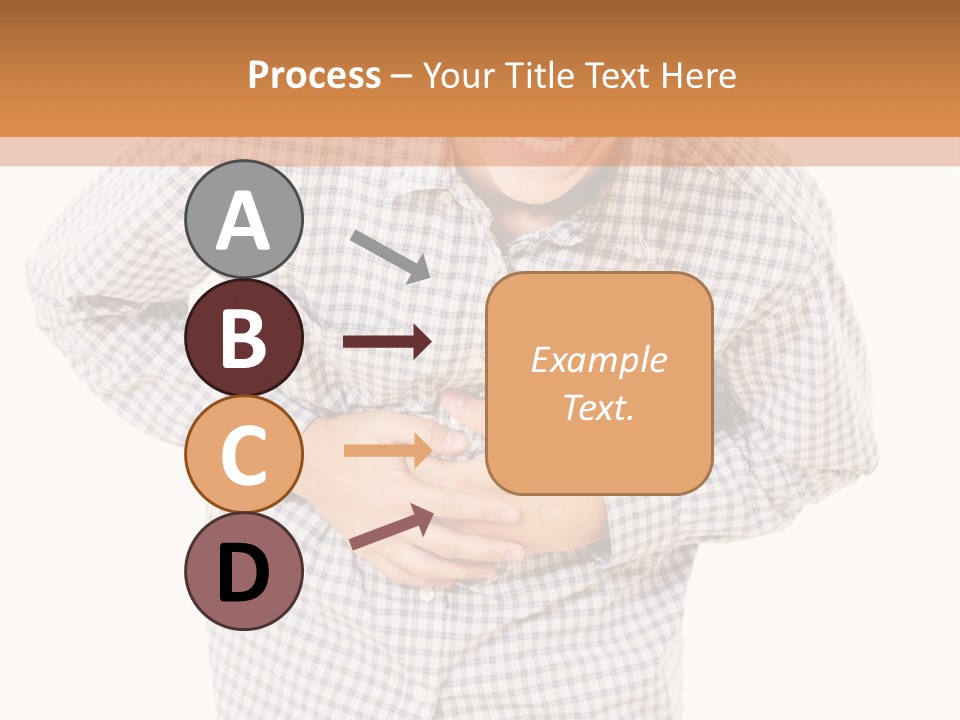 Process – Your Title Text Here

A

B

C

D

Example Text.